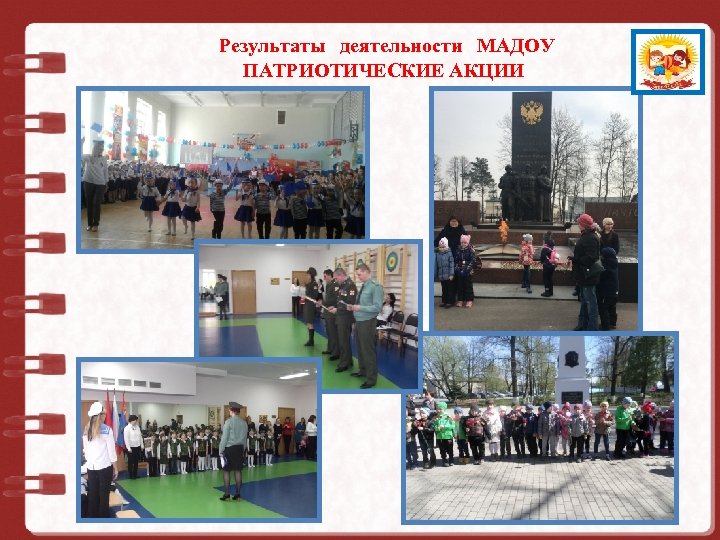 Результаты деятельности МАДОУ
ПАТРИОТИЧЕСКИЕ АКЦИИ